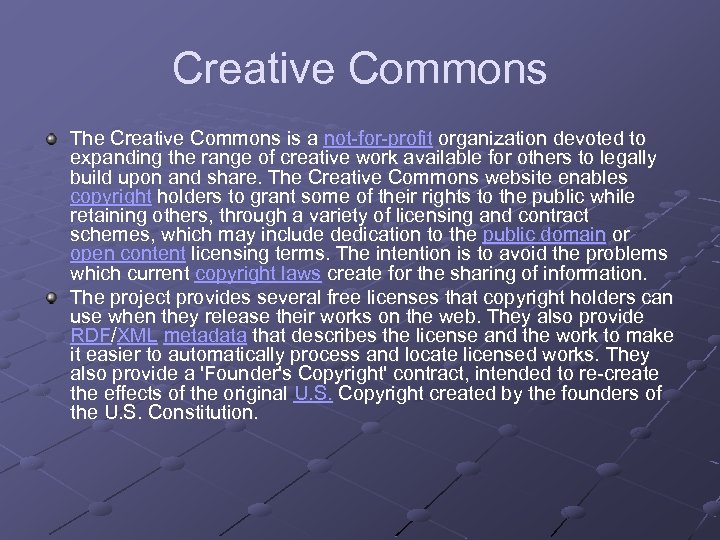 Creative Commons

The Creative Commons is a not-for-profit organization devoted to expanding the range of creative work available for others to legally build upon and share. The Creative Commons website enables copyright holders to grant some of their rights to the public while retaining others, through a variety of licensing and contract schemes, which may include dedication to the public domain or open content licensing terms. The intention is to avoid the problems which current copyright laws create for the sharing of information.

The project provides several free licenses that copyright holders can use when they release their works on the web. They also provide RDF/XML metadata that describes the license and the work to make it easier to automatically process and locate licensed works. They also provide a 'Founder's Copyright' contract, intended to re-create the effects of the original U.S. Copyright created by the founders of the U.S. Constitution.